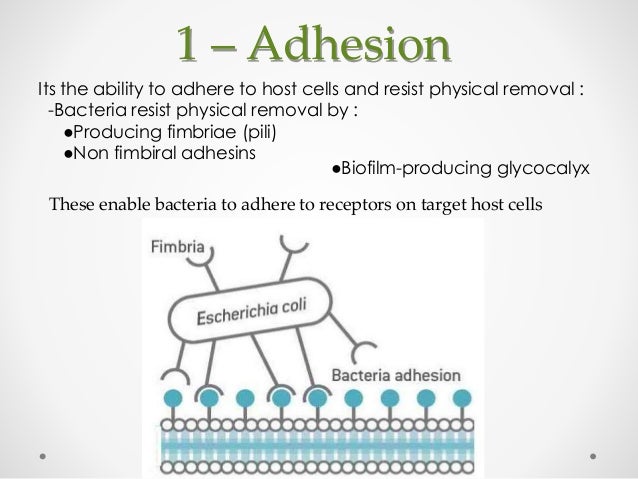 1 – Adhesion

Its the ability to adhere to host cells and resist physical removal :
-Bacteria resist physical removal by :
●Producing fimbriae (pili)
●Non fimbiral adhesins
●Biofilm-producing glycocalyx

These enable bacteria to adhere to receptors on target host cells

Fimbria

Escherichia coli

Bacteria adhesion